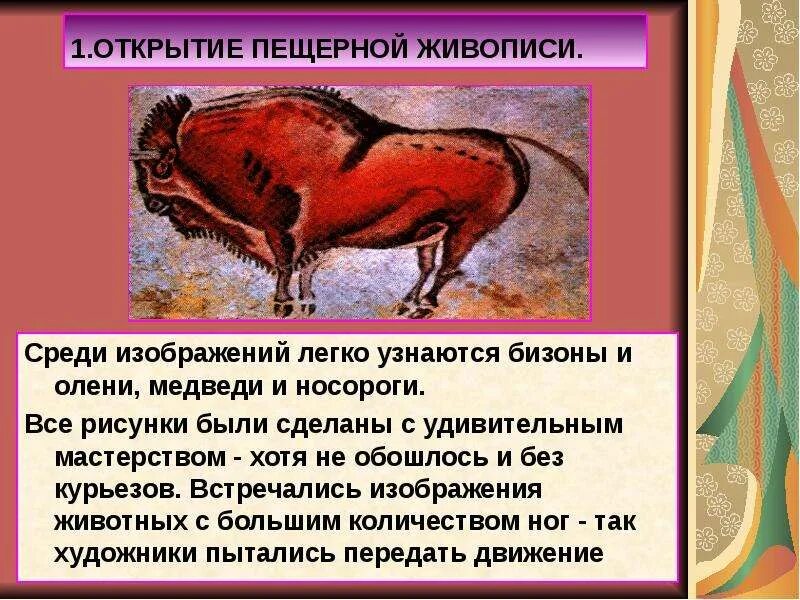 1.ОТКРЫТИЕ ПЕЩЕРНОЙ ЖИВОПИСИ.

Среди изображений легко узнаются бизоны и олени, медведи и носороги.

Все рисунки были сделаны с удивительным мастерством - хотя не обошлось и без курьезов. Встречались изображения животных с большим количеством ног - так художники пытались передать движение